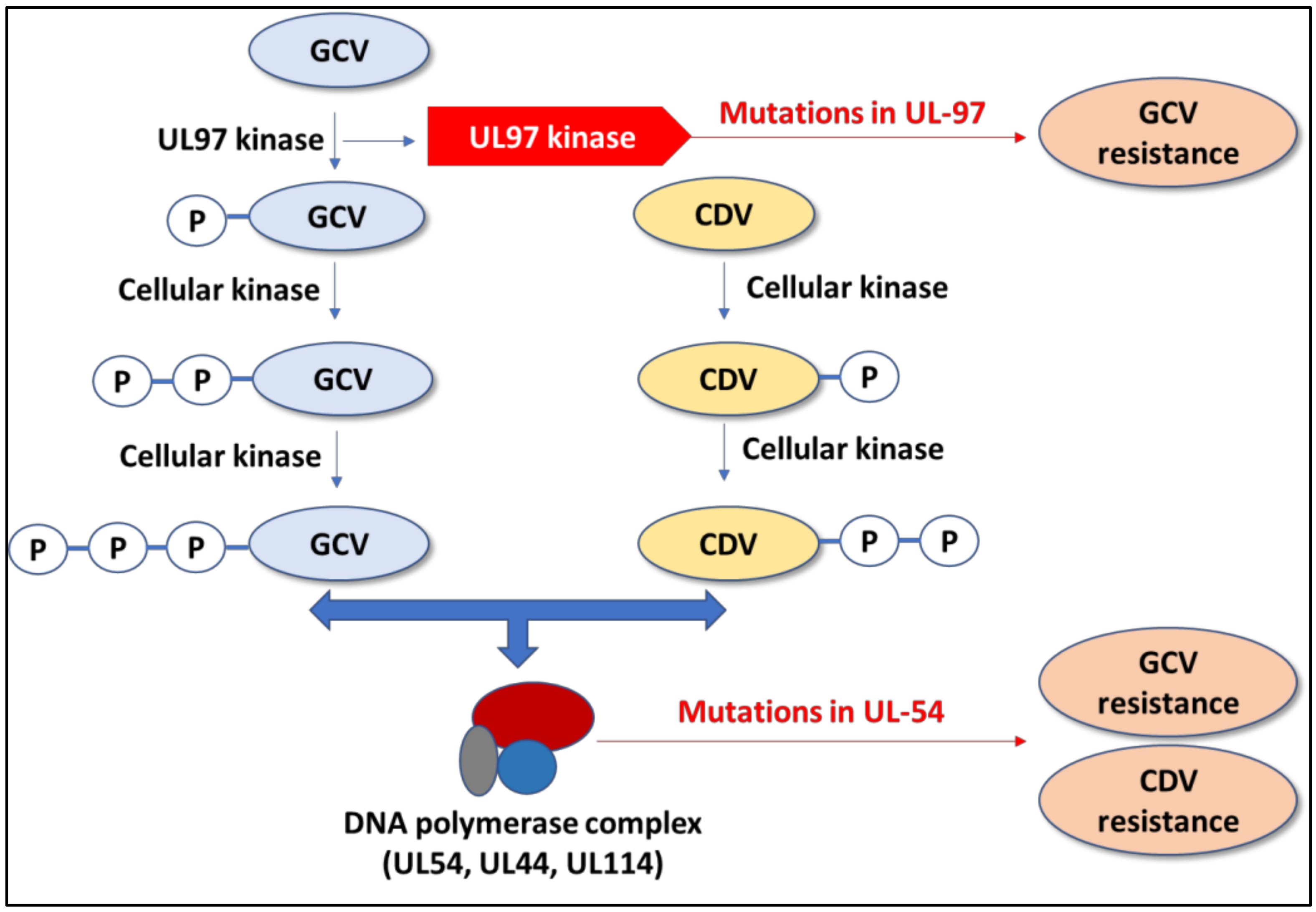 GCV

UL97 kinase

UL97 kinase

Mutations in UL-97

GCV resistance

P GCV

CDV

Cellular kinase

Cellular kinase

P P GCV

CDV P

Cellular kinase

Cellular kinase

P P P GCV

CDV P P

Mutations in UL-54

GCV resistance

CDV resistance

DNA polymerase complex (UL54, UL44, UL114)